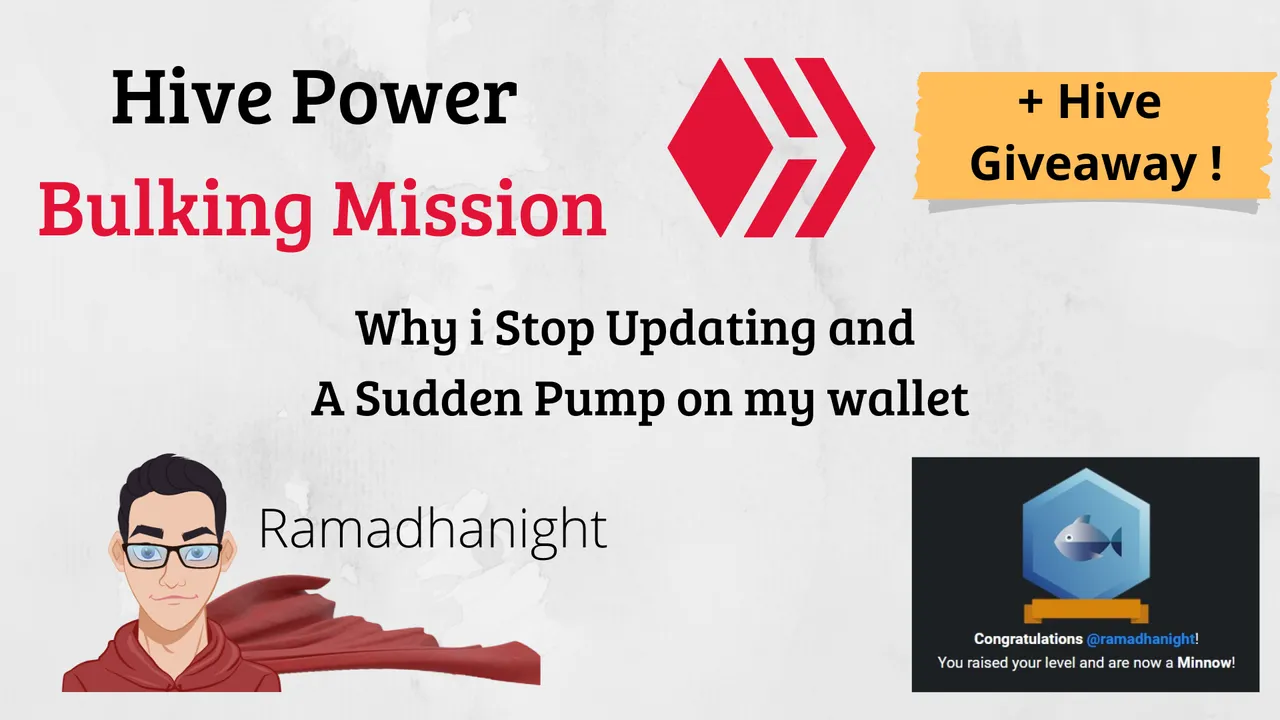 Hive Power
Bulking Mission

+ Hive Giveaway !

Why i Stop Updating and
A Sudden Pump on my wallet

Ramadhanight

Congratulations @ramadhanight!
You raised your level and are now a Minnow!